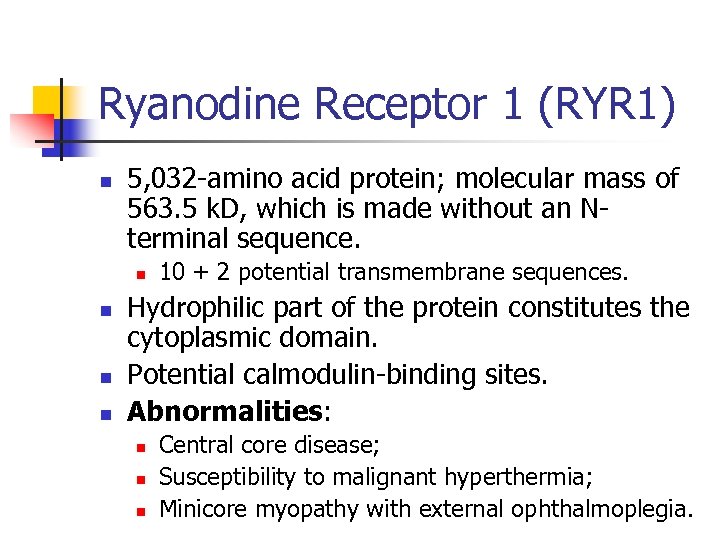 Ryanodine Receptor 1 (RYR1)

- 5,032-amino acid protein; molecular mass of 563.5 kD, which is made without an N-terminal sequence.
  - 10 + 2 potential transmembrane sequences.
- Hydrophilic part of the protein constitutes the cytoplasmic domain.
- Potential calmodulin-binding sites.
- **Abnormalities**:
  - Central core disease;
  - Susceptibility to malignant hyperthermia;
  - Minicore myopathy with external ophthalmoplegia.